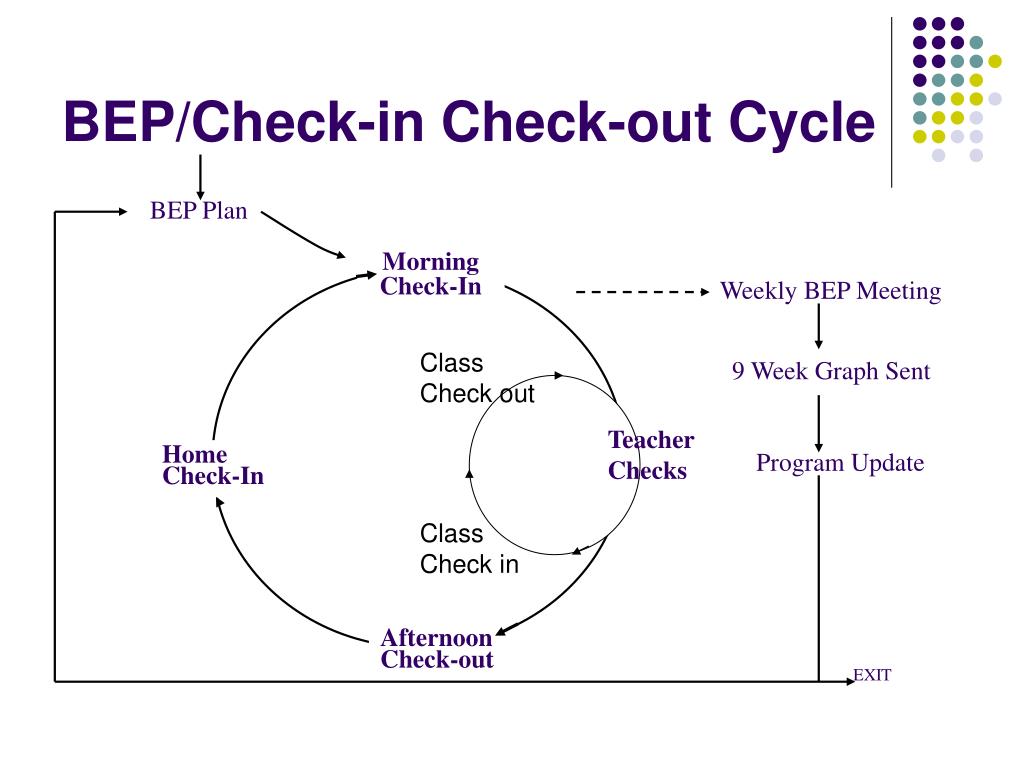 BEP/Check-in Check-out Cycle

BEP Plan

Morning Check-In

Weekly BEP Meeting

Class Check out

9 Week Graph Sent

Teacher Checks

Home Check-In

Program Update

Class Check in

Afternoon Check-out

EXIT